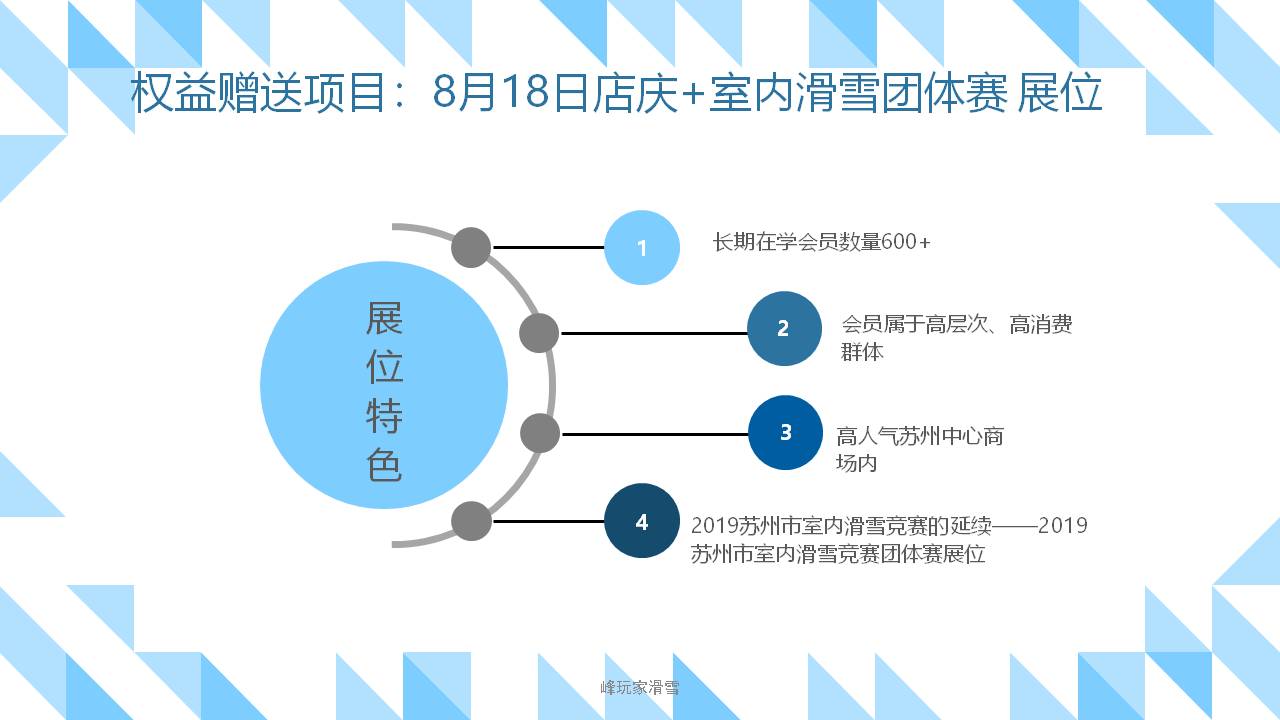 权益赠送项目：8月18日店庆+室内滑雪团体赛 展位

展位特色

1
长期在学会员数量600+

2
会员属于高层次、高消费群体

3
高人气苏州中心商场内

4
2019苏州市室内滑雪竞赛的延续——2019苏州市室内滑雪竞赛团体赛展位

峰玩家滑雪